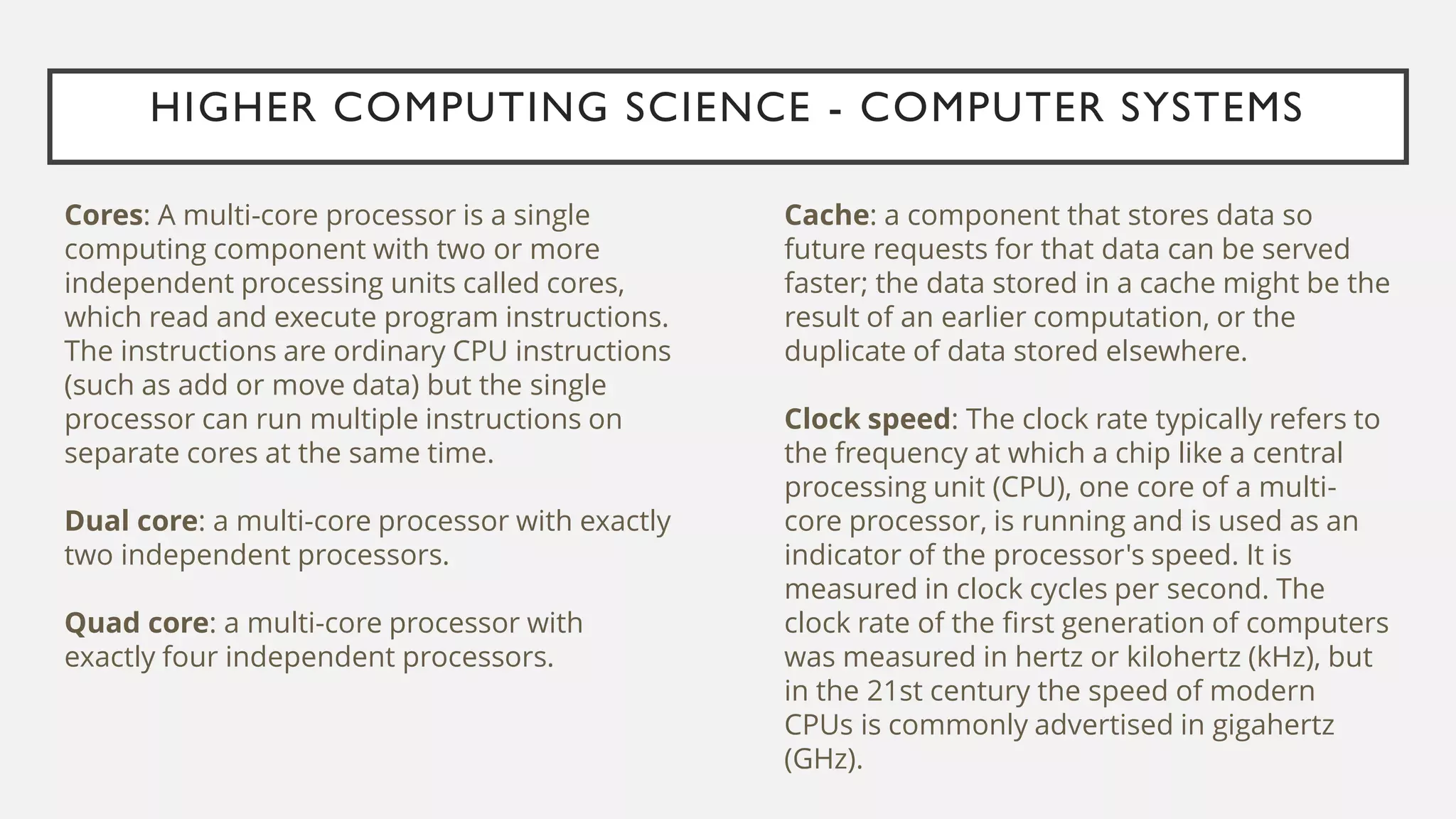 HIGHER COMPUTING SCIENCE - COMPUTER SYSTEMS

Cores: A multi-core processor is a single computing component with two or more independent processing units called cores, which read and execute program instructions. The instructions are ordinary CPU instructions (such as add or move data) but the single processor can run multiple instructions on separate cores at the same time.

Dual core: a multi-core processor with exactly two independent processors.

Quad core: a multi-core processor with exactly four independent processors.

Cache: a component that stores data so future requests for that data can be served faster; the data stored in a cache might be the result of an earlier computation, or the duplicate of data stored elsewhere.

Clock speed: The clock rate typically refers to the frequency at which a chip like a central processing unit (CPU), one core of a multi-core processor, is running and is used as an indicator of the processor's speed. It is measured in clock cycles per second. The clock rate of the first generation of computers was measured in hertz or kilohertz (kHz), but in the 21st century the speed of modern CPUs is commonly advertised in gigahertz (GHz).